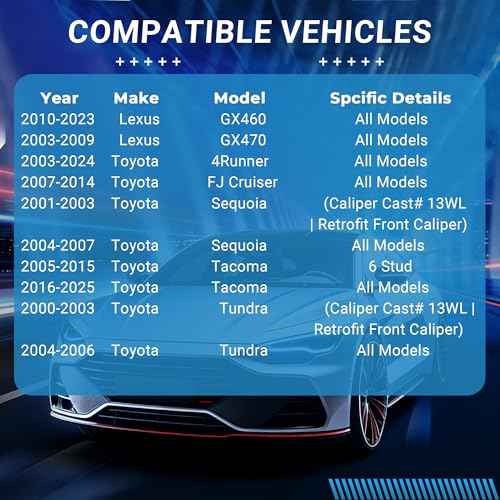 COMPATIBLE VEHICLES

+++++ +++++

| Year | Make | Model | Spcific Details |
|---|---|---|---|
| 2010-2023 | Lexus | GX460 | All Models |
| 2003-2009 | Lexus | GX470 | All Models |
| 2003-2024 | Toyota | 4Runner | All Models |
| 2007-2014 | Toyota | FJ Cruiser | All Models |
| 2001-2003 | Toyota | Sequoia | (Caliper Cast# 13WL \| Retrofit Front Caliper) |
| 2004-2007 | Toyota | Sequoia | All Models |
| 2005-2015 | Toyota | Tacoma | 6 Stud |
| 2016-2025 | Toyota | Tacoma | All Models |
| 2000-2003 | Toyota | Tundra | (Caliper Cast# 13WL \| Retrofit Front Caliper) |
| 2004-2006 | Toyota | Tundra | All Models |